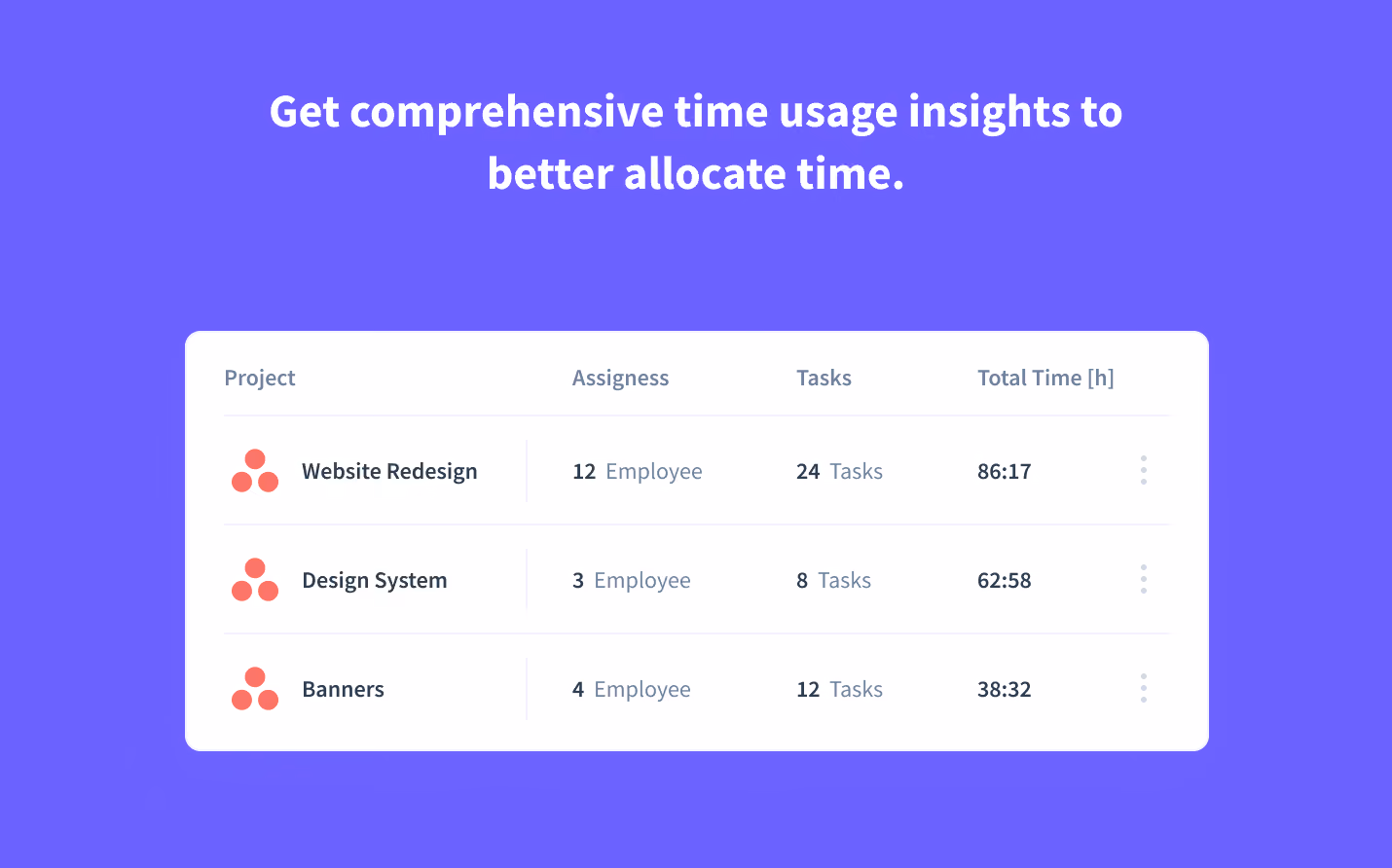 Get comprehensive time usage insights to better allocate time.

| Project | Assigness | Tasks | Total Time [h] |
|---|---|---|---|
| Website Redesign | 12 Employee | 24 Tasks | 86:17 |
| Design System | 3 Employee | 8 Tasks | 62:58 |
| Banners | 4 Employee | 12 Tasks | 38:32 |